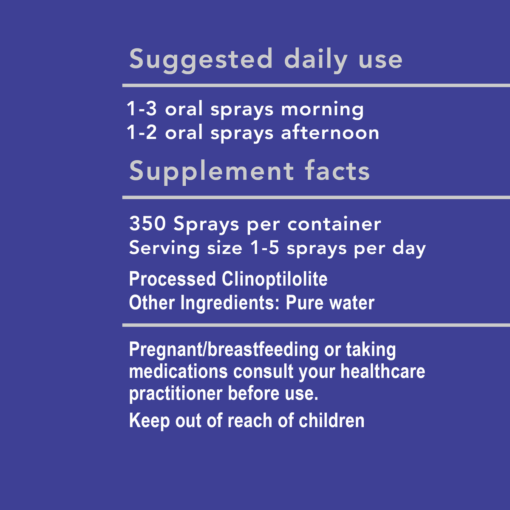 Suggested daily use

1-3 oral sprays morning
1-2 oral sprays afternoon

Supplement facts

350 Sprays per container
Serving size 1-5 sprays per day

Processed Clinoptilolite
Other Ingredients: Pure water

Pregnant/breastfeeding or taking medications consult your healthcare practitioner before use.

Keep out of reach of children